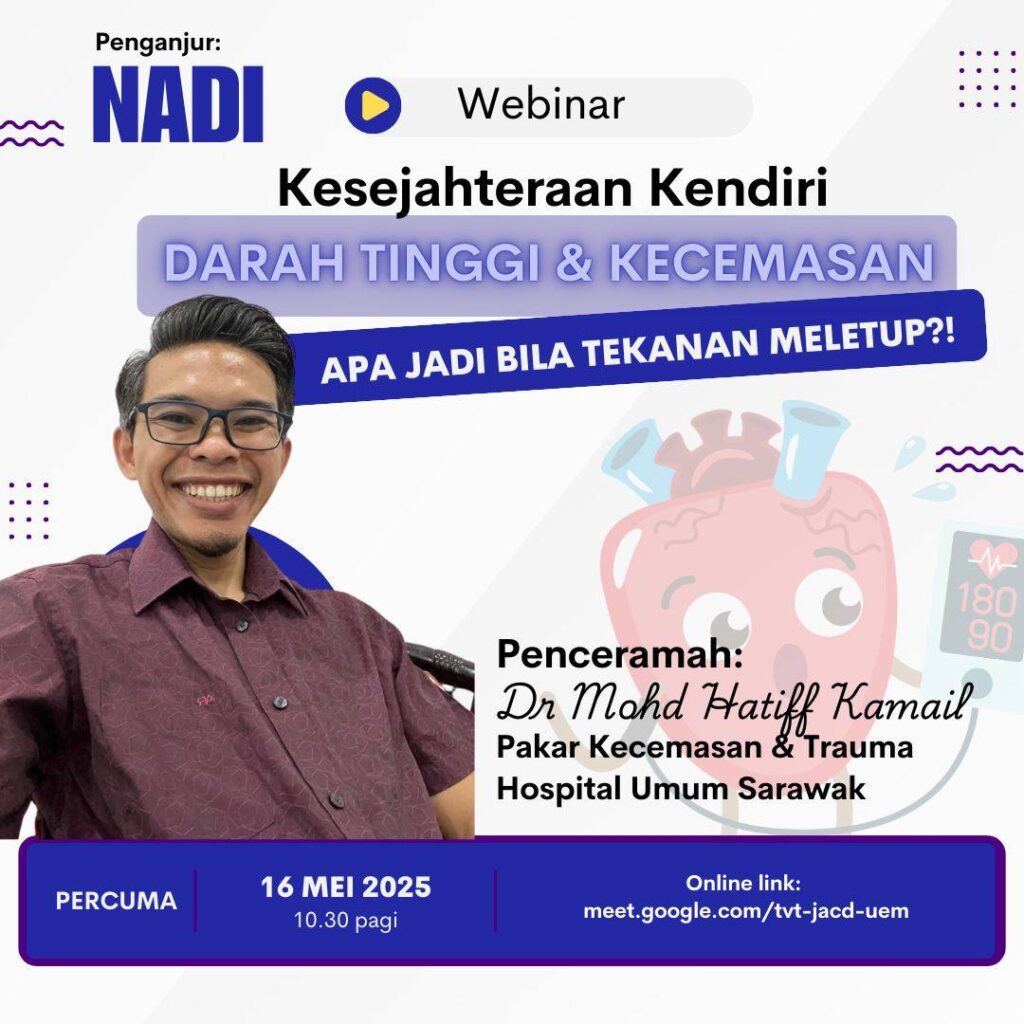 Penganjur:
NADI

Webinar

Kesejahteraan Kendiri

DARAH TINGGI & KECEMASAN

APA JADI BILA TEKANAN MELETUP?!

180
90

Penceramah:
Dr Mohd Hatiff Kamail
Pakar Kecemasan & Trauma
Hospital Umum Sarawak

PERCUMA

16 MEI 2025
10.30 pagi

Online link:
meet.google.com/tvt-jacd-uem